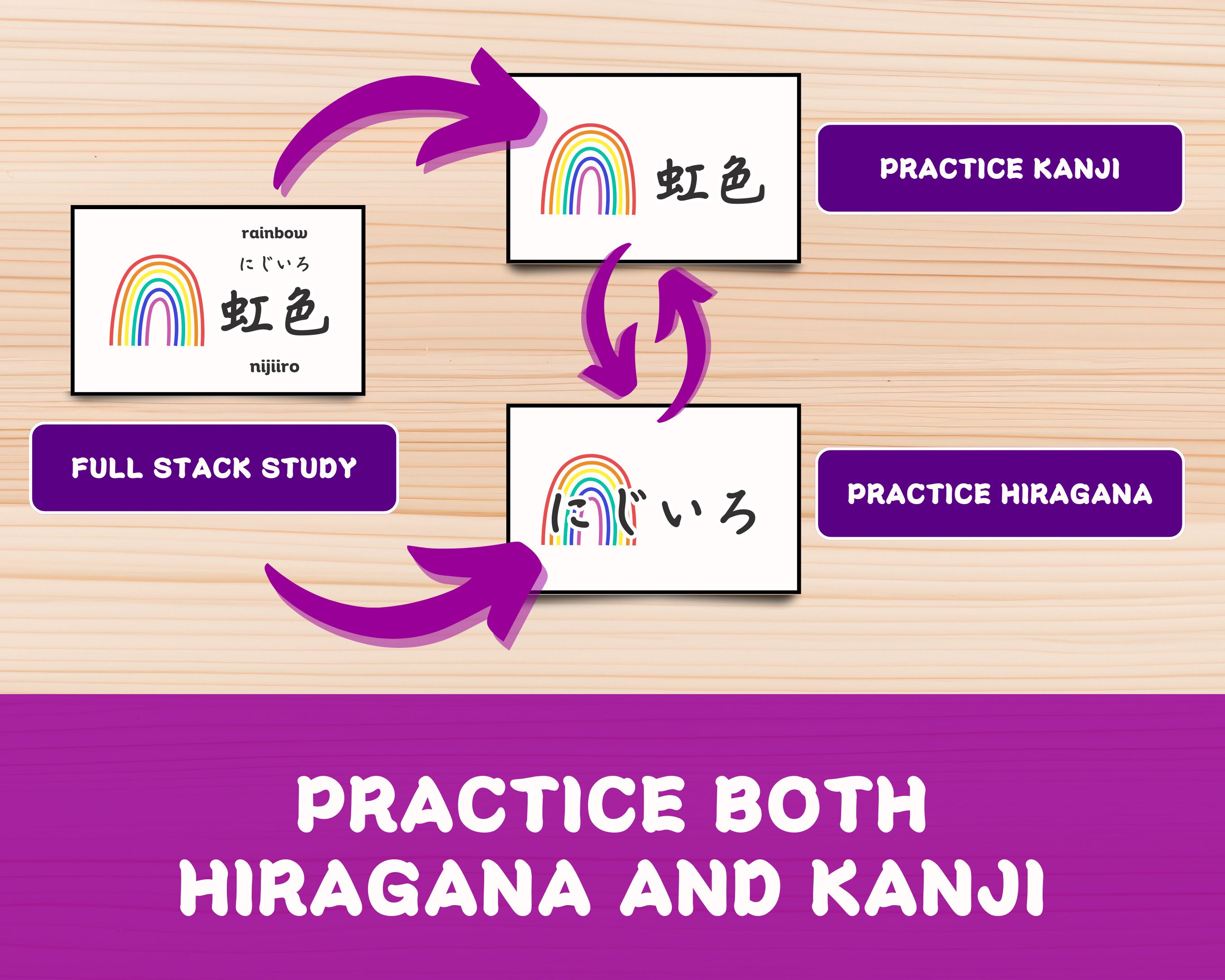 rainbow
にじいろ
虹色
nijiiro

FULL STACK STUDY

虹色

PRACTICE KANJI

にじいろ

PRACTICE HIRAGANA

PRACTICE BOTH HIRAGANA AND KANJI